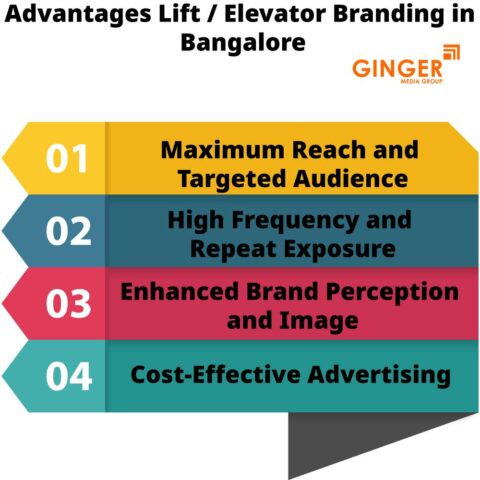 Advantages Lift / Elevator Branding in Bangalore

GINGER
MEDIA GROUP

01 Maximum Reach and Targeted Audience

02 High Frequency and Repeat Exposure

03 Enhanced Brand Perception and Image

04 Cost-Effective Advertising